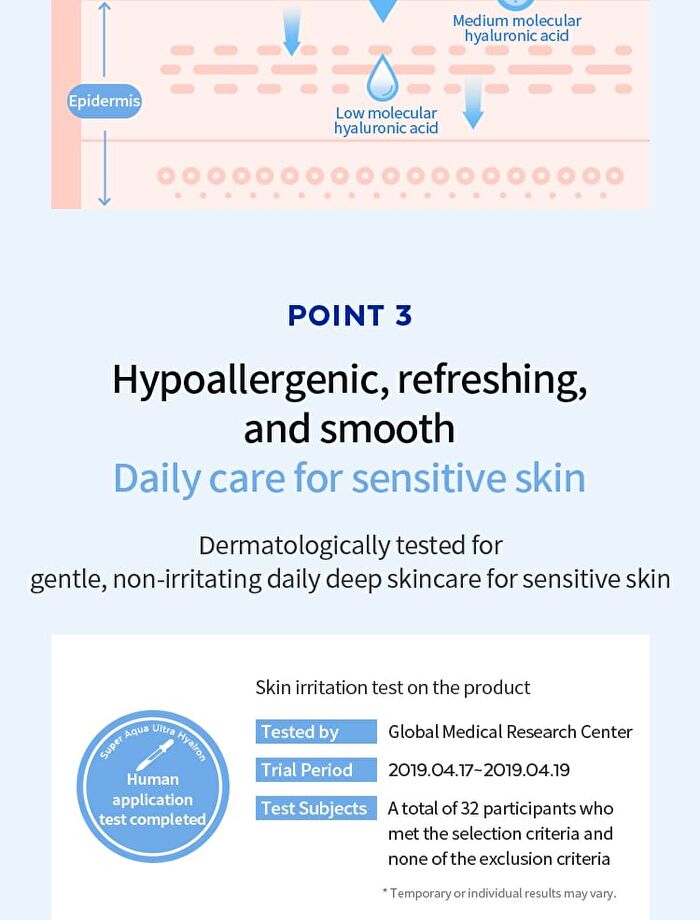 Medium molecular hyaluronic acid

Epidermis

Low molecular hyaluronic acid

POINT 3

Hypoallergenic, refreshing, and smooth

Daily care for sensitive skin

Dermatologically tested for gentle, non-irritating daily deep skincare for sensitive skin

Super Aqua Ultra Hyalron

Human application test completed

Skin irritation test on the product

| Tested by | Global Medical Research Center |
|---|---|
| Trial Period | 2019.04.17~2019.04.19 |
| Test Subjects | A total of 32 participants who met the selection criteria and none of the exclusion criteria |

* Temporary or individual results may vary.